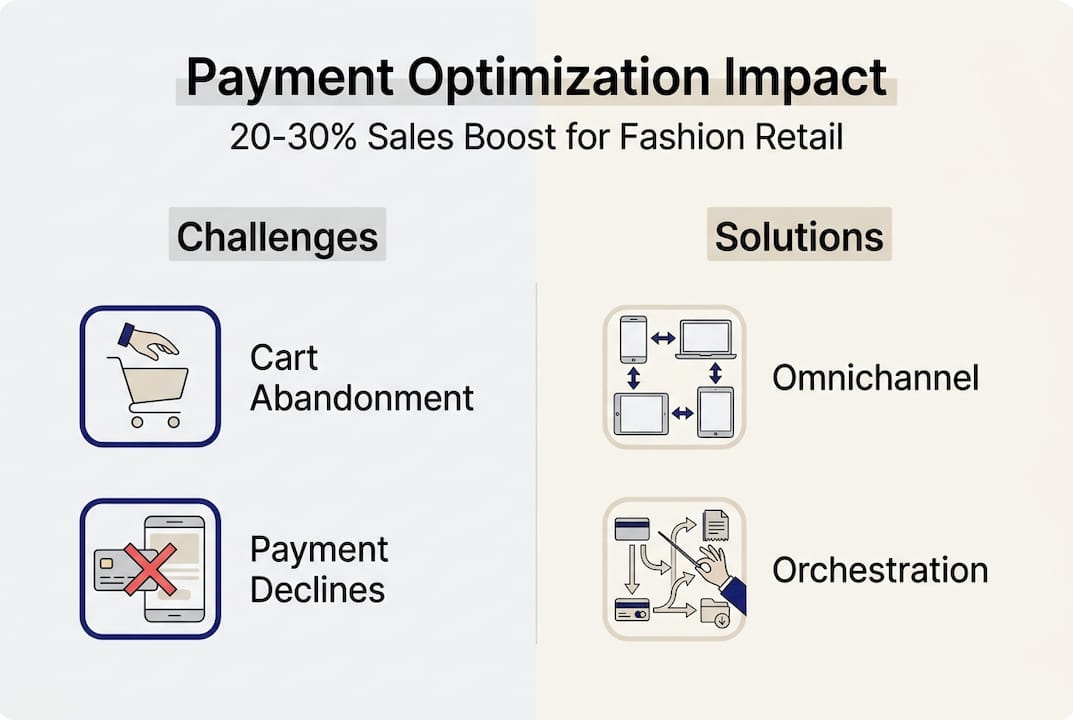 Payment Optimization Impact

20-30% Sales Boost for Fashion Retail

Challenges

Cart Abandonment

Payment Declines

Solutions

Omnichannel

Orchestration